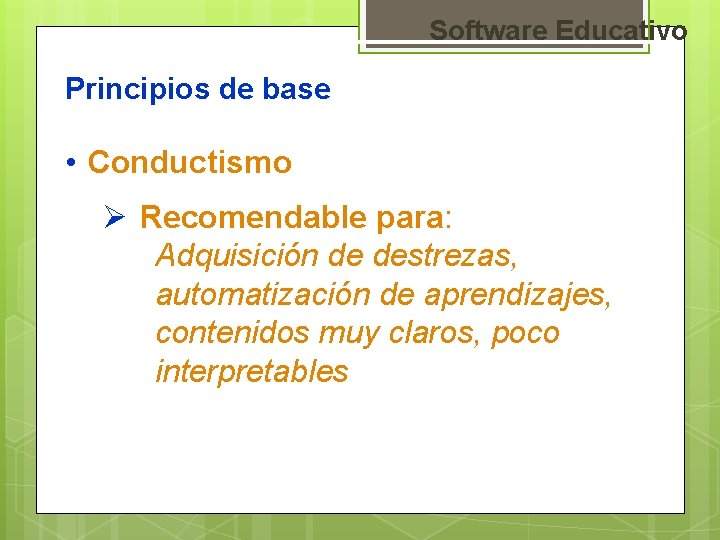 Software Educativo

Principios de base

• Conductismo

➢ Recomendable para:
Adquisición de destrezas, automatización de aprendizajes, contenidos muy claros, poco interpretables